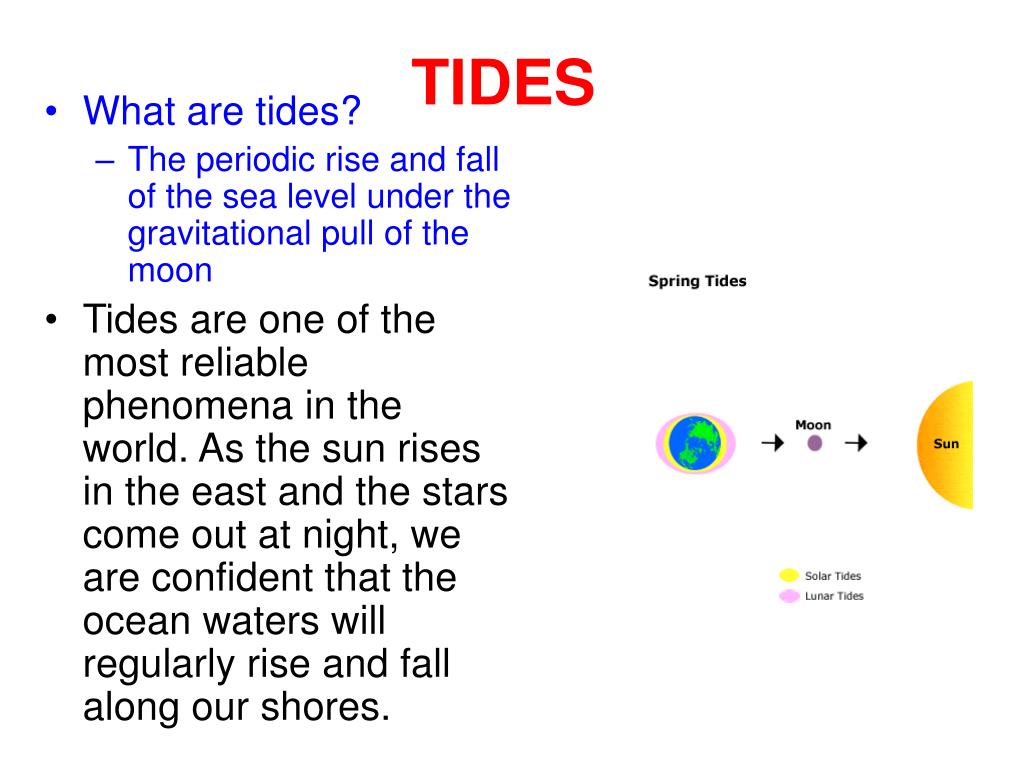 TIDES

• What are tides?
– The periodic rise and fall of the sea level under the gravitational pull of the moon
• Tides are one of the most reliable phenomena in the world. As the sun rises in the east and the stars come out at night, we are confident that the ocean waters will regularly rise and fall along our shores.

Spring Tides

Moon

Sun

Solar Tides
Lunar Tides